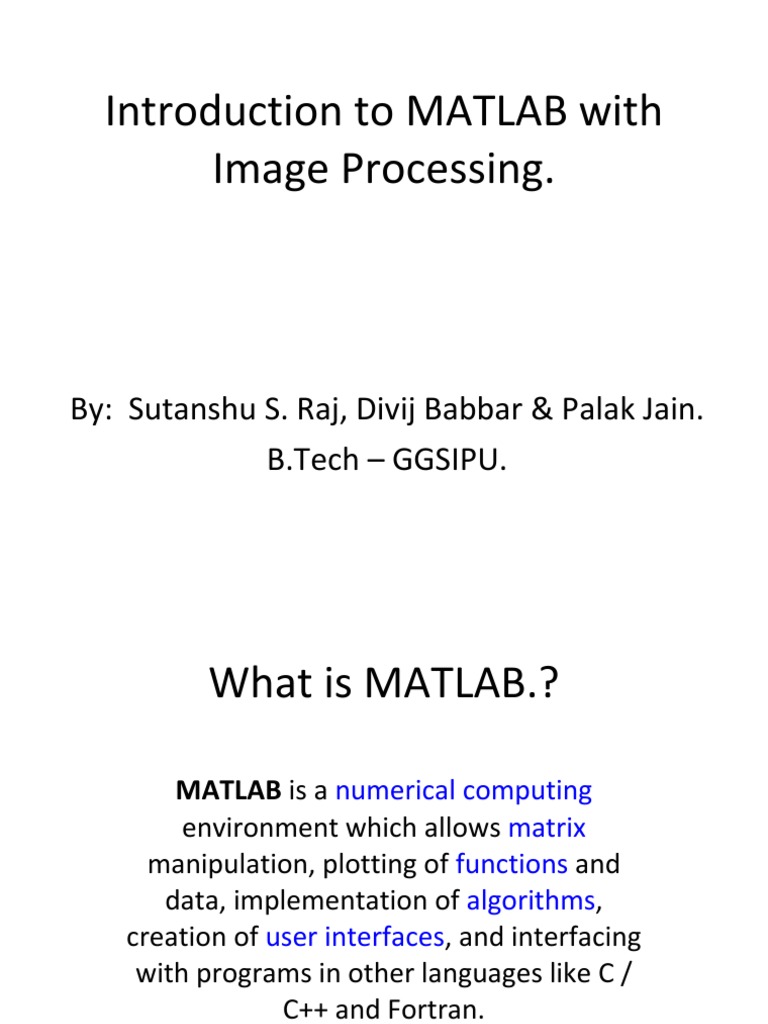 Introduction to MATLAB with Image Processing.

By: Sutanshu S. Raj, Divij Babbar & Palak Jain.
B.Tech – GGSIPU.

What is MATLAB.?

MATLAB is a numerical computing environment which allows matrix manipulation, plotting of functions and data, implementation of algorithms, creation of user interfaces, and interfacing with programs in other languages like C / C++ and Fortran.